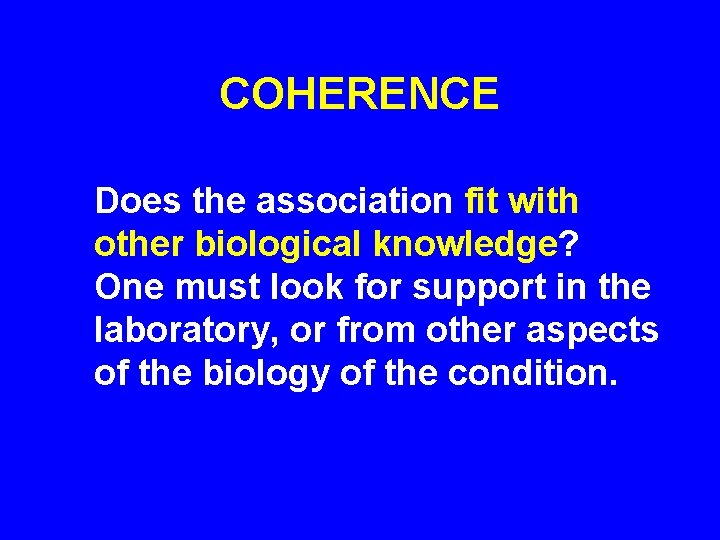 COHERENCE

Does the association fit with other biological knowledge? One must look for support in the laboratory, or from other aspects of the biology of the condition.